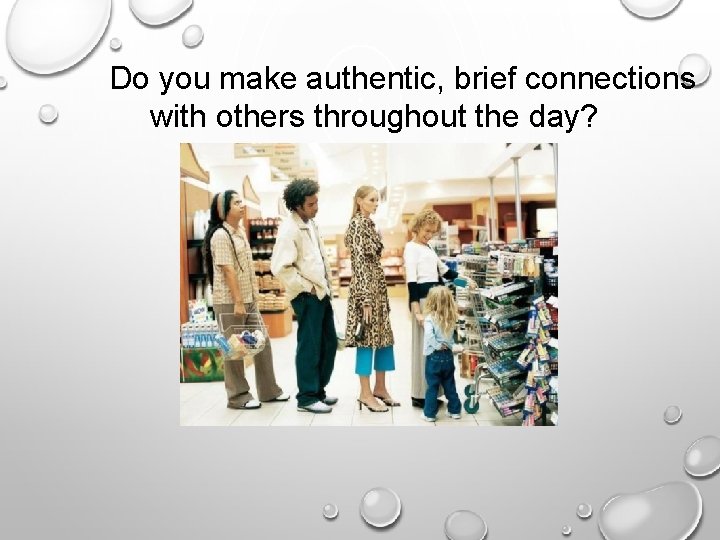 Do you make authentic, brief connections with others throughout the day?